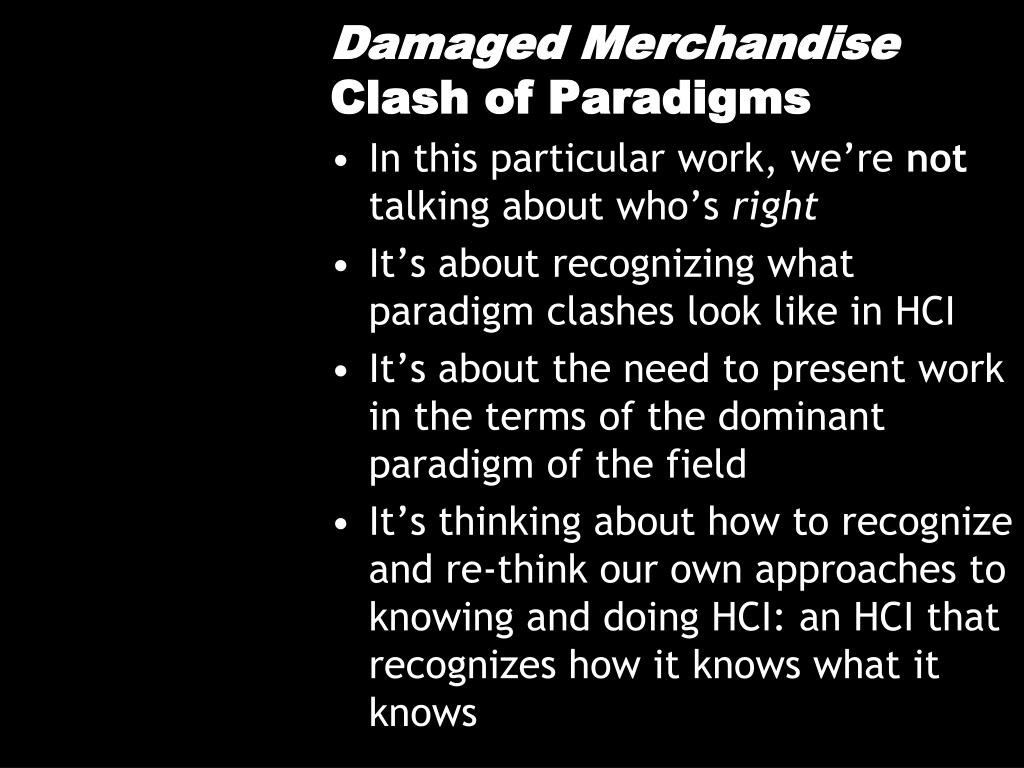 Damaged Merchandise
Clash of Paradigms

• In this particular work, we're not talking about who's right

• It's about recognizing what paradigm clashes look like in HCI

• It's about the need to present work in the terms of the dominant paradigm of the field

• It's thinking about how to recognize and re-think our own approaches to knowing and doing HCI: an HCI that recognizes how it knows what it knows